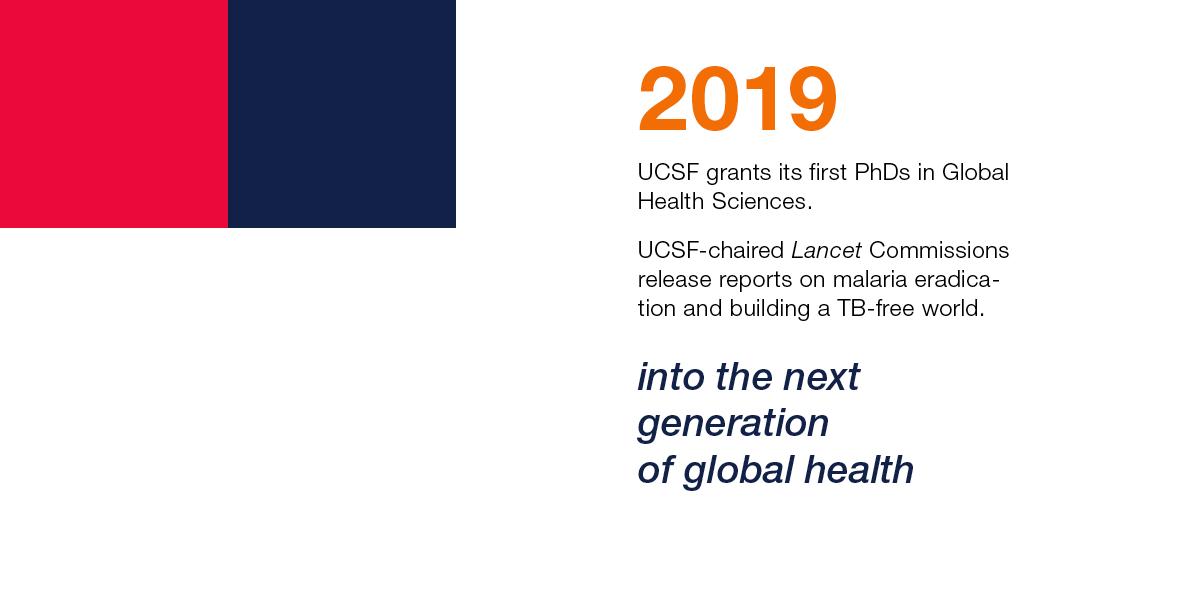 2019

UCSF grants its first PhDs in Global Health Sciences.

UCSF-chaired Lancet Commissions release reports on malaria eradication and building a TB-free world.

into the next generation of global health